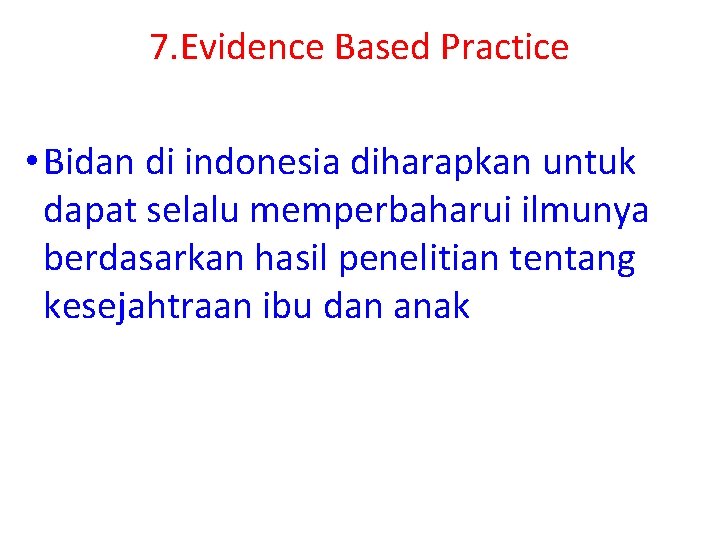 7.Evidence Based Practice

• Bidan di indonesia diharapkan untuk dapat selalu memperbaharui ilmunya berdasarkan hasil penelitian tentang kesejahtraan ibu dan anak